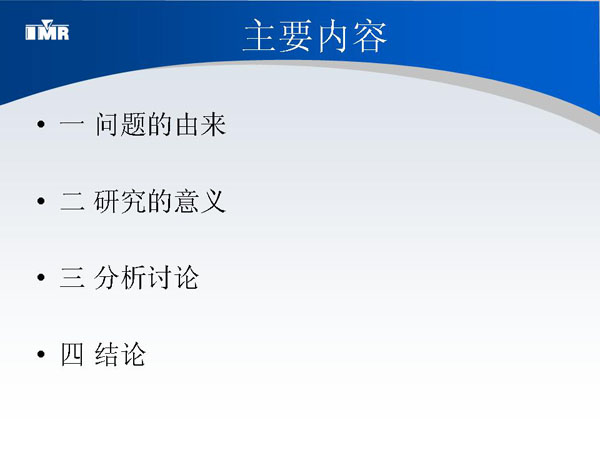 IMR

主要内容

• 一 问题的由来

• 二 研究的意义

• 三 分析讨论

• 四 结论